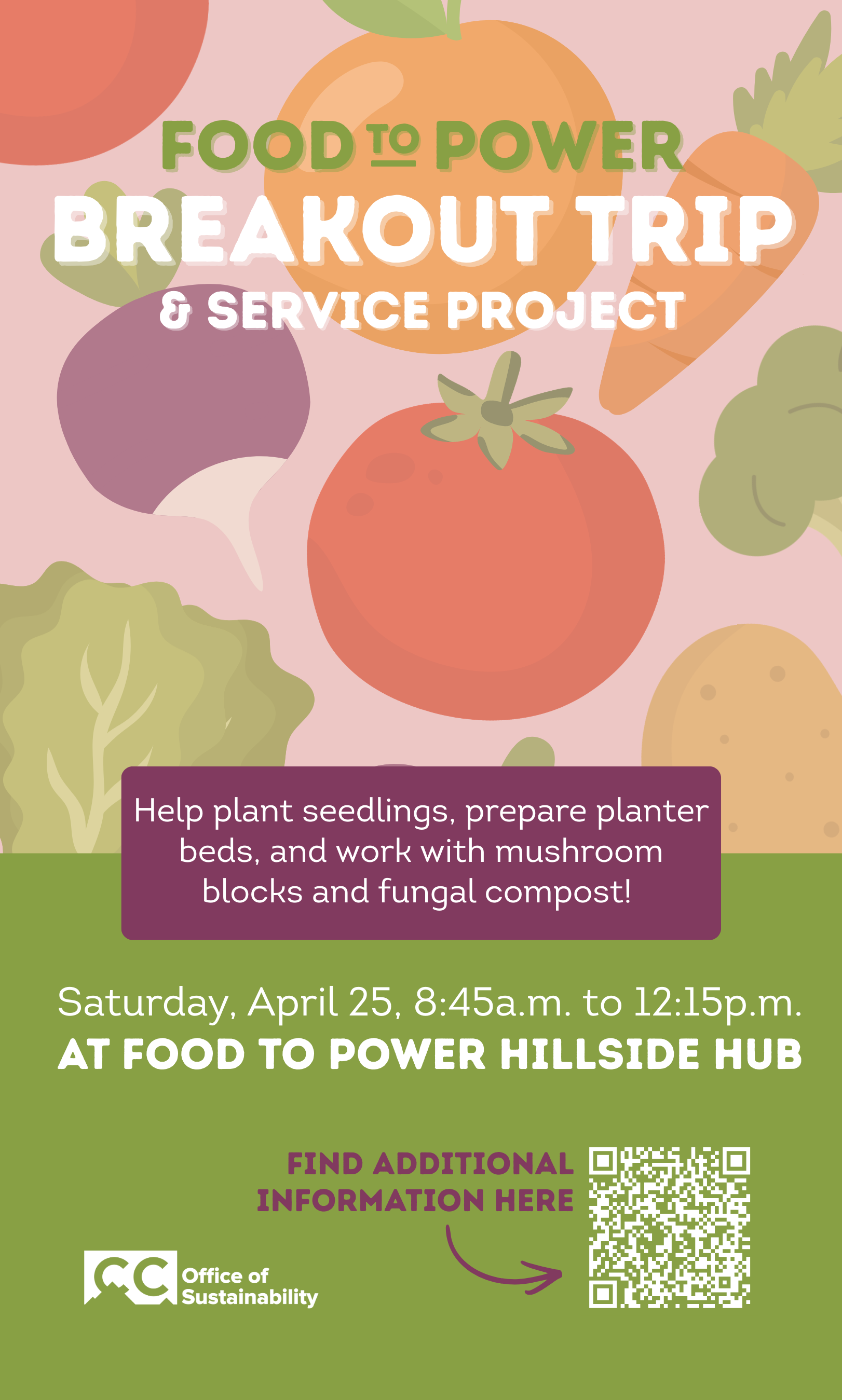 FOOD TO POWER
BREAKOUT TRIP
& SERVICE PROJECT

Help plant seedlings, prepare planter beds, and work with mushroom blocks and fungal compost!

Saturday, April 25, 8:45a.m. to 12:15p.m.
AT FOOD TO POWER HILLSIDE HUB

FIND ADDITIONAL INFORMATION HERE

CC Office of Sustainability